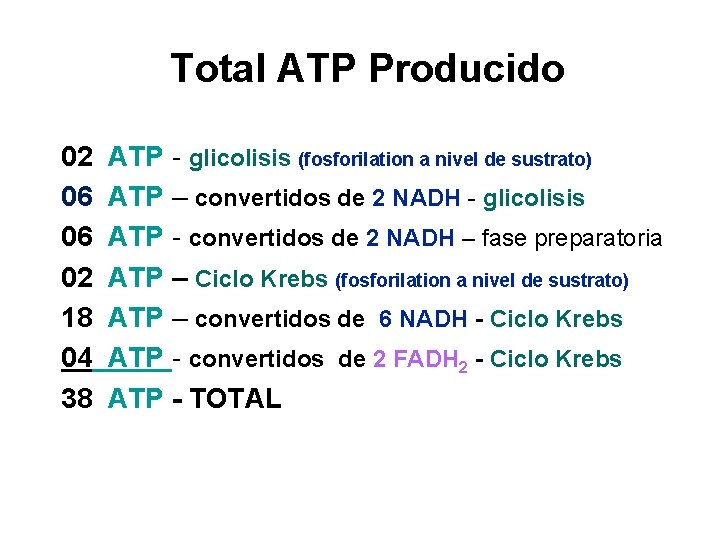 Total ATP Producido

02 ATP - glicolisis (fosforilation a nivel de sustrato)

06 ATP – convertidos de 2 NADH - glicolisis

06 ATP - convertidos de 2 NADH – fase preparatoria

02 ATP – Ciclo Krebs (fosforilation a nivel de sustrato)

18 ATP – convertidos de 6 NADH - Ciclo Krebs

04 ATP - convertidos de 2 $FADH_2$ - Ciclo Krebs

38 ATP - TOTAL